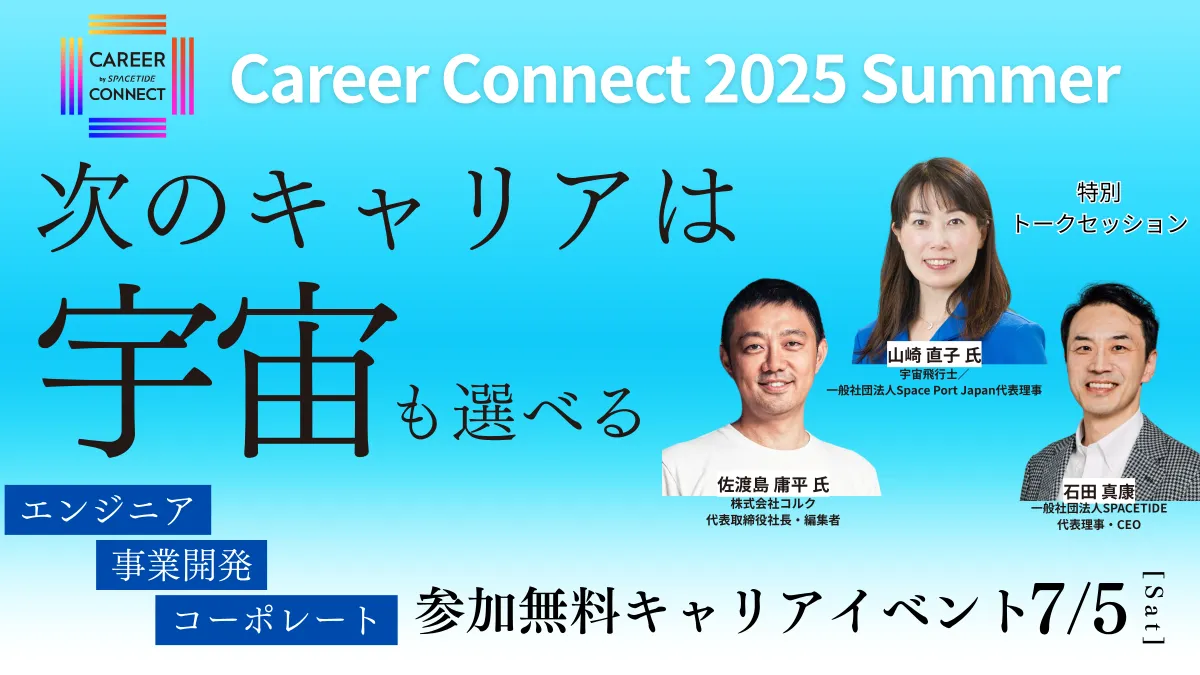 CAREER by SPACETIDE CONNECT

Career Connect 2025 Summer

次のキャリアは
宇宙も選べる

特別
トークセッション

山崎 直子 氏
宇宙飛行士／
一般社団法人Space Port Japan代表理事

佐渡島 庸平 氏
株式会社コルク
代表取締役社長・編集者

石田 真康
一般社団法人SPACETIDE
代表理事・CEO

エンジニア
事業開発
コーポレート

参加無料キャリアイベント7/5 [Sat]